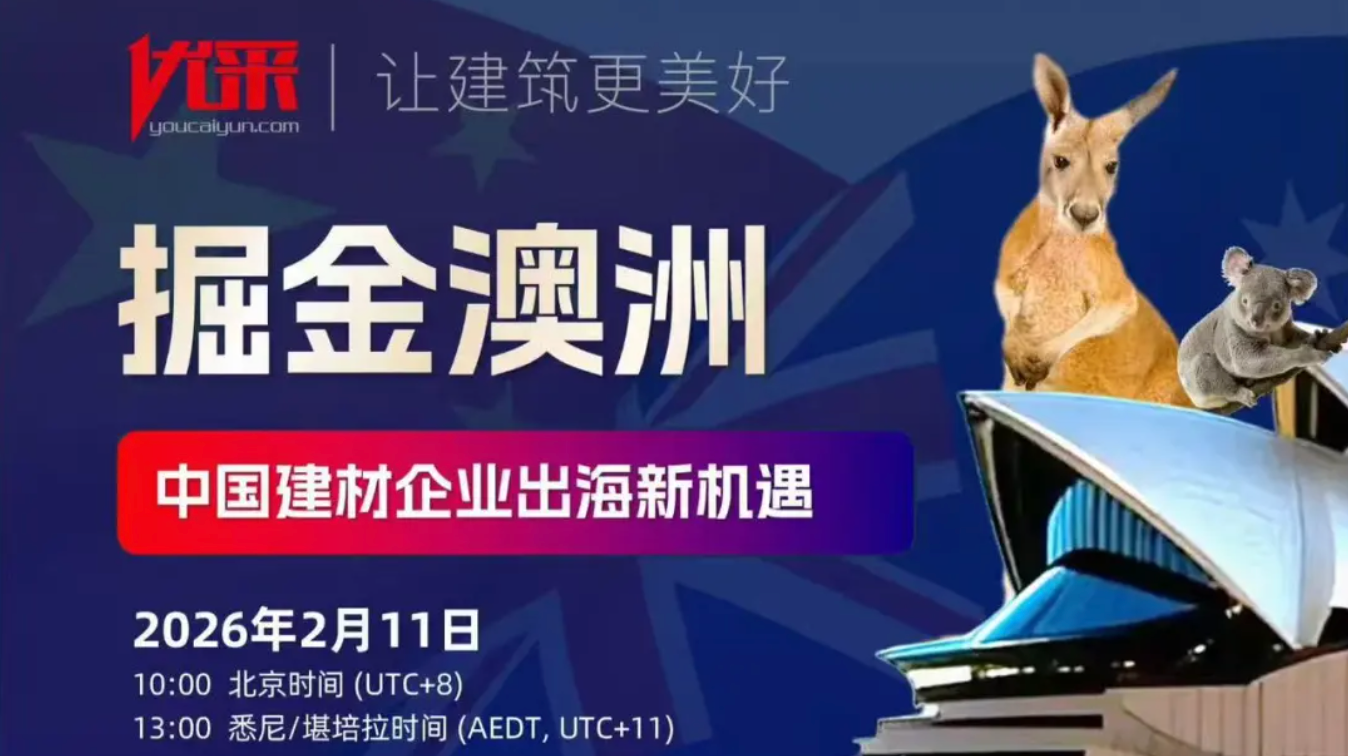 优采
youcaiyun.com
让建筑更美好

掘金澳洲

中国建材企业出海新机遇

2026年2月11日
10:00 北京时间 (UTC+8)
13:00 悉尼/堪培拉时间 (AEDT, UTC+11)